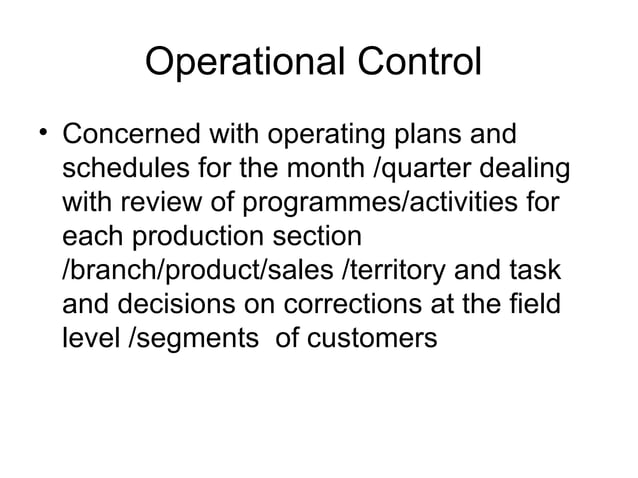 Operational Control

• Concerned with operating plans and schedules for the month /quarter dealing with review of programmes/activities for each production section /branch/product/sales /territory and task and decisions on corrections at the field level /segments of customers